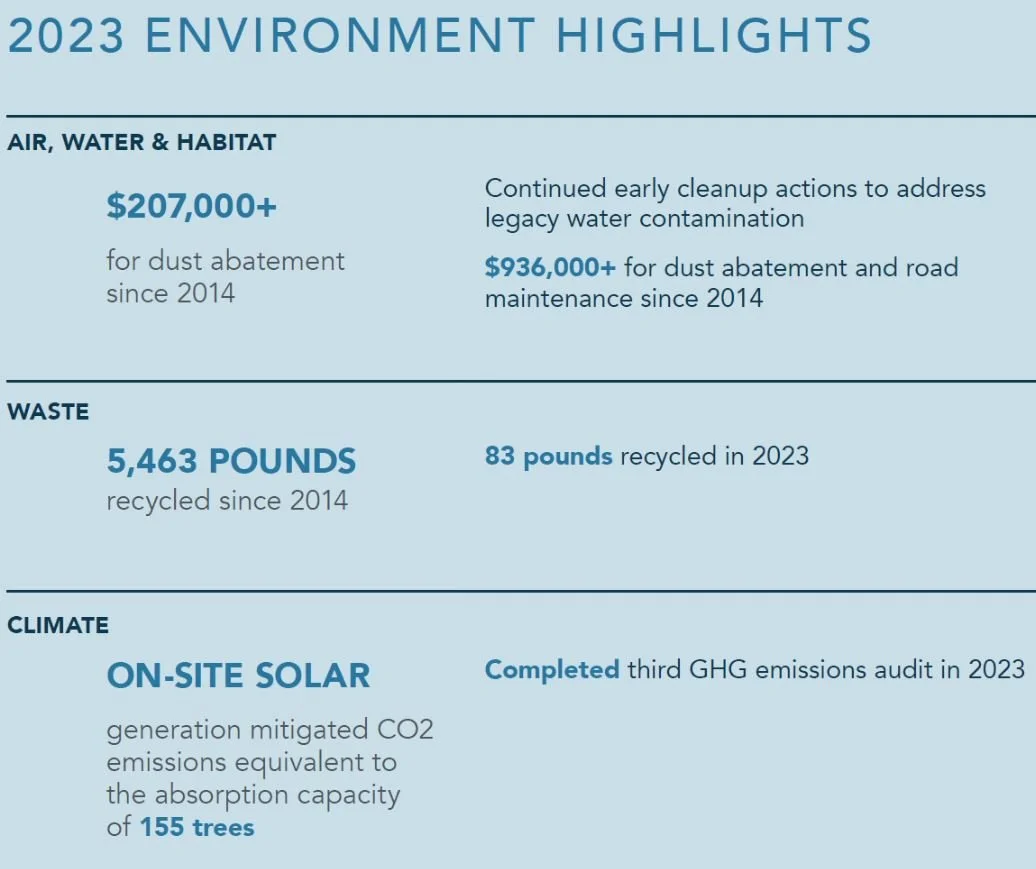 2023 ENVIRONMENT HIGHLIGHTS

AIR, WATER & HABITAT

$207,000+

for dust abatement since 2014

Continued early cleanup actions to address legacy water contamination

$936,000+ for dust abatement and road maintenance since 2014

WASTE

5,463 POUNDS

recycled since 2014

83 pounds recycled in 2023

CLIMATE

ON-SITE SOLAR

generation mitigated CO2 emissions equivalent to the absorption capacity of 155 trees

Completed third GHG emissions audit in 2023